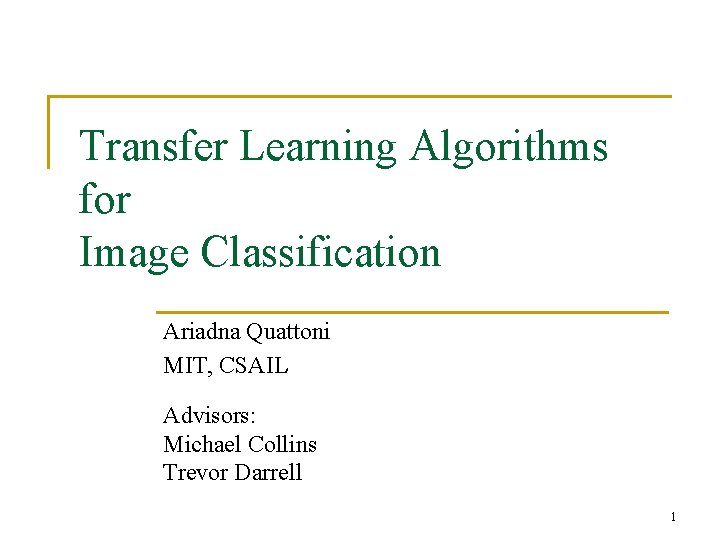 Transfer Learning Algorithms for
Image Classification

Ariadna Quattoni

MIT, CSAIL

Advisors:
Michael Collins
Trevor Darrell

1